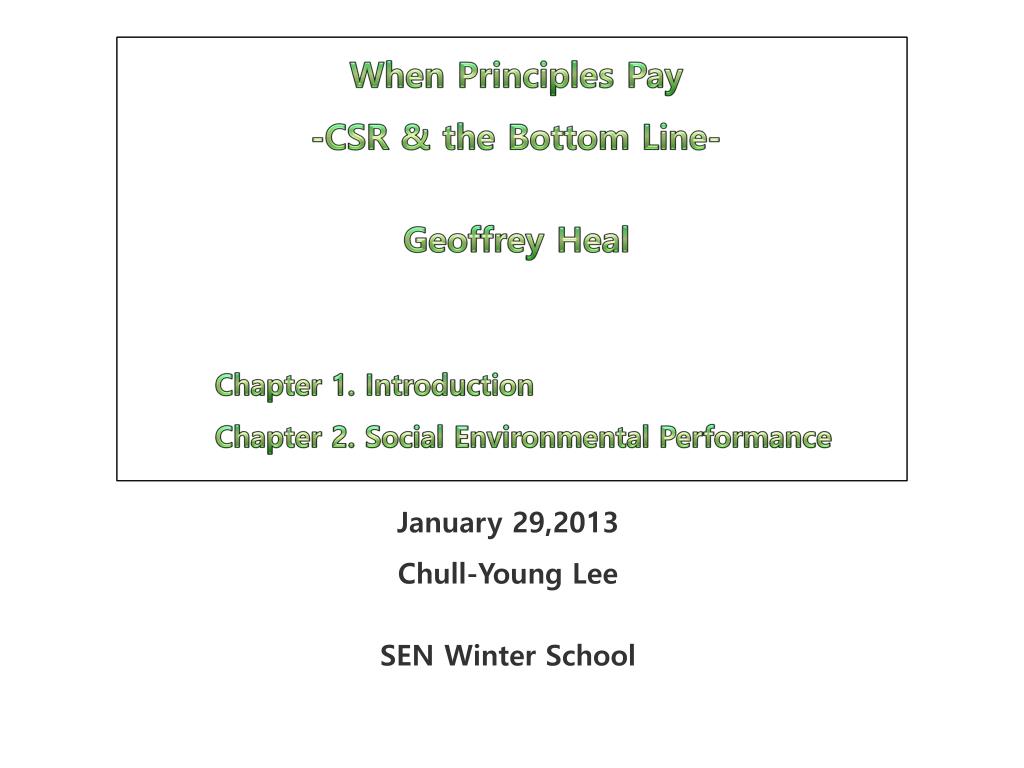 When Principles Pay
-CSR & the Bottom Line-

Geoffrey Heal

Chapter 1. Introduction
Chapter 2. Social Environmental Performance

January 29,2013
Chull-Young Lee

SEN Winter School